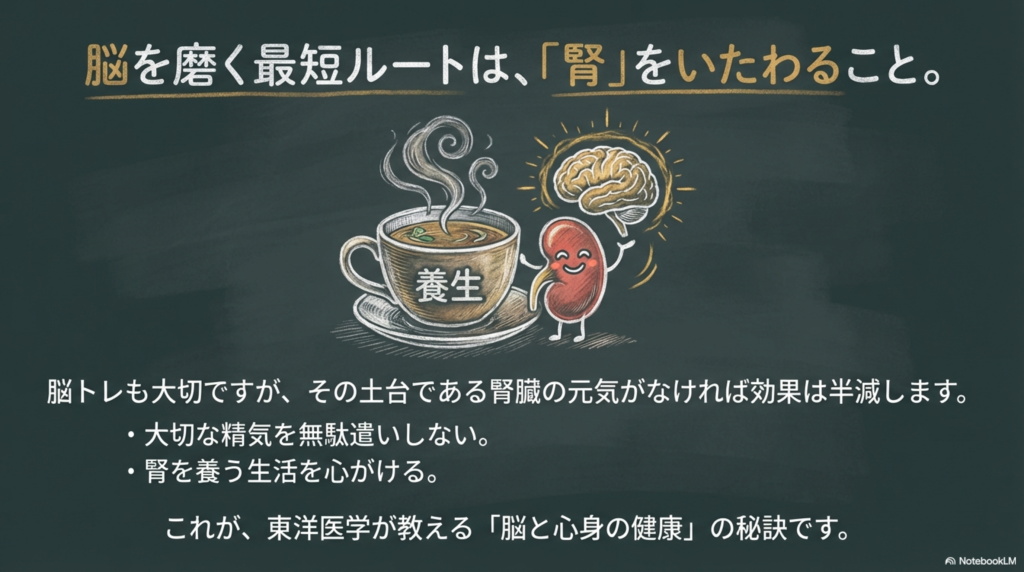 脳を磨く最短ルートは、「腎」をいたわること。

養生

脳トレも大切ですが、その土台である腎臓の元気がなければ効果は半減します。

・大切な精気を無駄遣いしない。
・腎を養う生活を心がける。

これが、東洋医学が教える「脳と心身の健康」の秘訣です。

NotebookLM